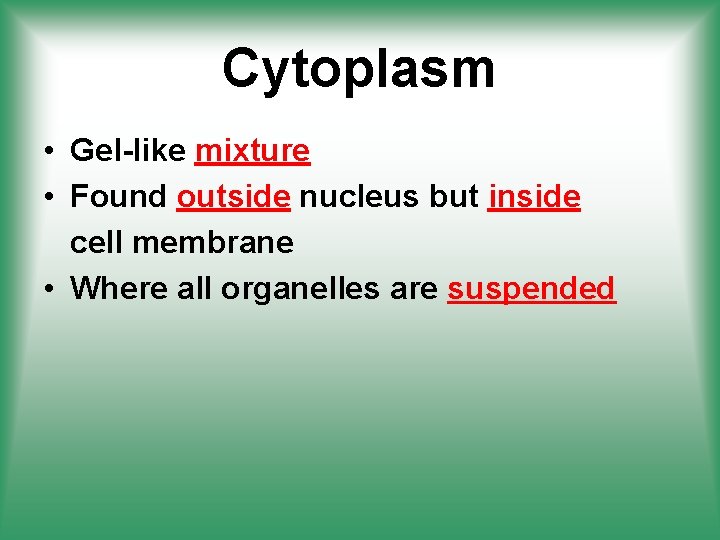 Cytoplasm

• Gel-like mixture
• Found outside nucleus but inside cell membrane
• Where all organelles are suspended